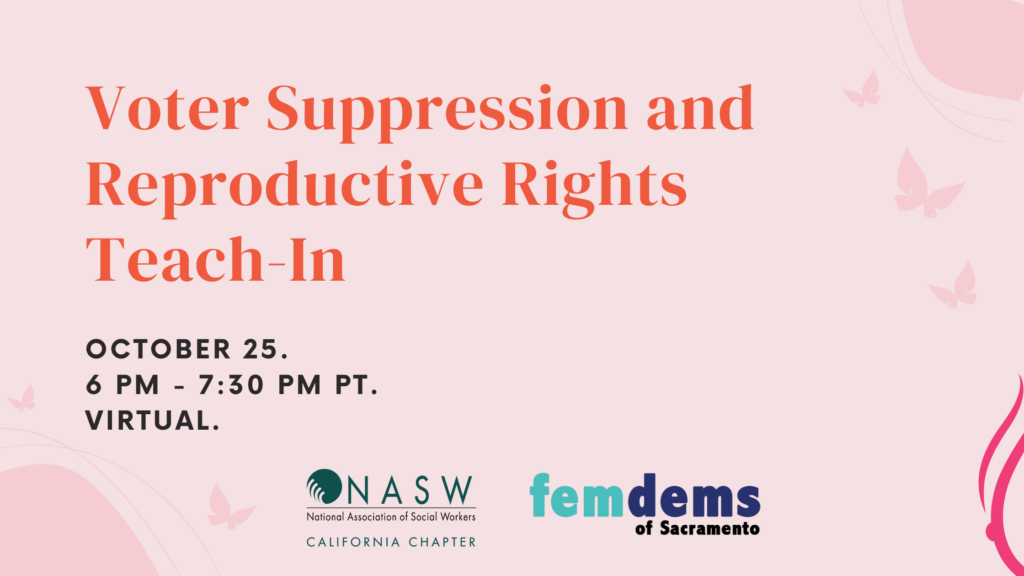 Voter Suppression and Reproductive Rights Teach-In

OCTOBER 25.
6 PM - 7:30 PM PT.
VIRTUAL.

NASW
National Association of Social Workers
CALIFORNIA CHAPTER

femdems
of Sacramento